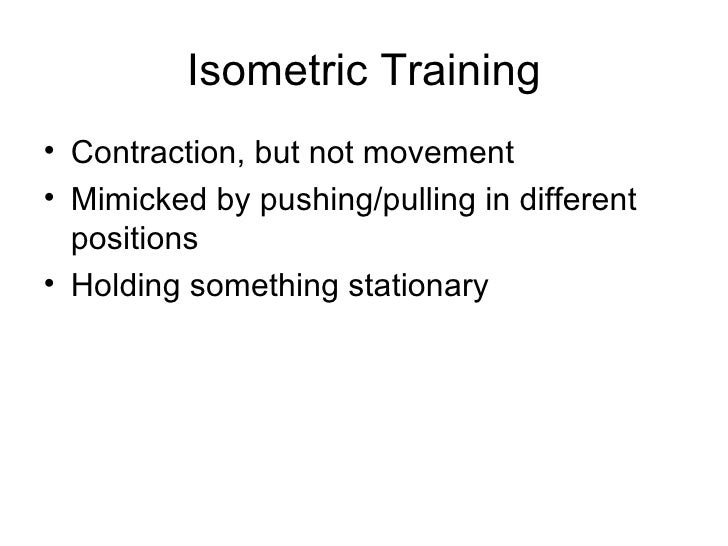 Isometric Training

• Contraction, but not movement
• Mimicked by pushing/pulling in different positions
• Holding something stationary